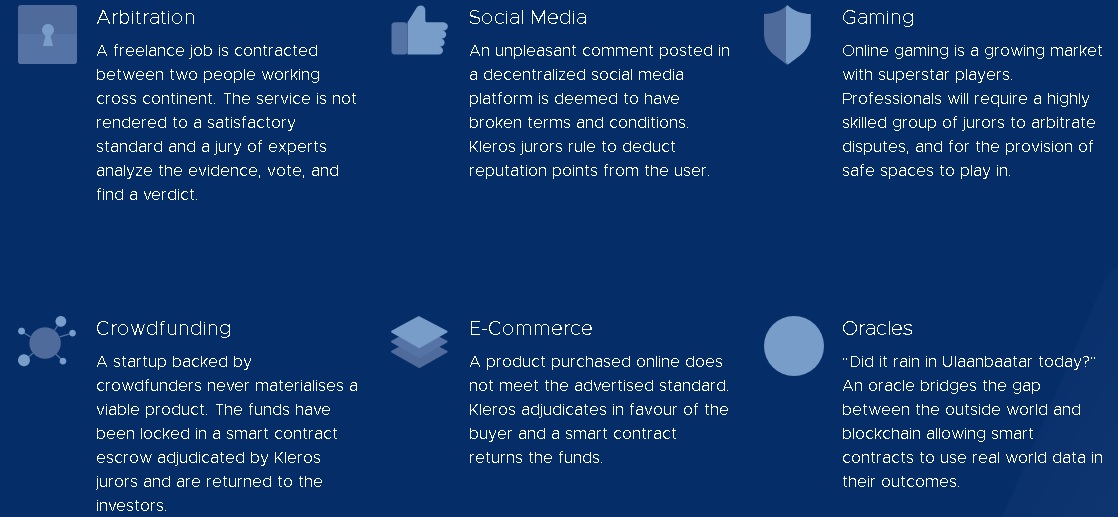 Arbitration

A freelance job is contracted between two people working cross continent. The service is not rendered to a satisfactory standard and a jury of experts analyze the evidence, vote, and find a verdict.

Social Media

An unpleasant comment posted in a decentralized social media platform is deemed to have broken terms and conditions. Kleros jurors rule to deduct reputation points from the user.

Gaming

Online gaming is a growing market with superstar players. Professionals will require a highly skilled group of jurors to arbitrate disputes, and for the provision of safe spaces to play in.

Crowdfunding

A startup backed by crowdfunders never materialises a viable product. The funds have been locked in a smart contract escrow adjudicated by Kleros jurors and are returned to the investors.

E-Commerce

A product purchased online does not meet the advertised standard. Kleros adjudicates in favour of the buyer and a smart contract returns the funds.

Oracles

"Did it rain in Ulaanbaatar today?" An oracle bridges the gap between the outside world and blockchain allowing smart contracts to use real world data in their outcomes.